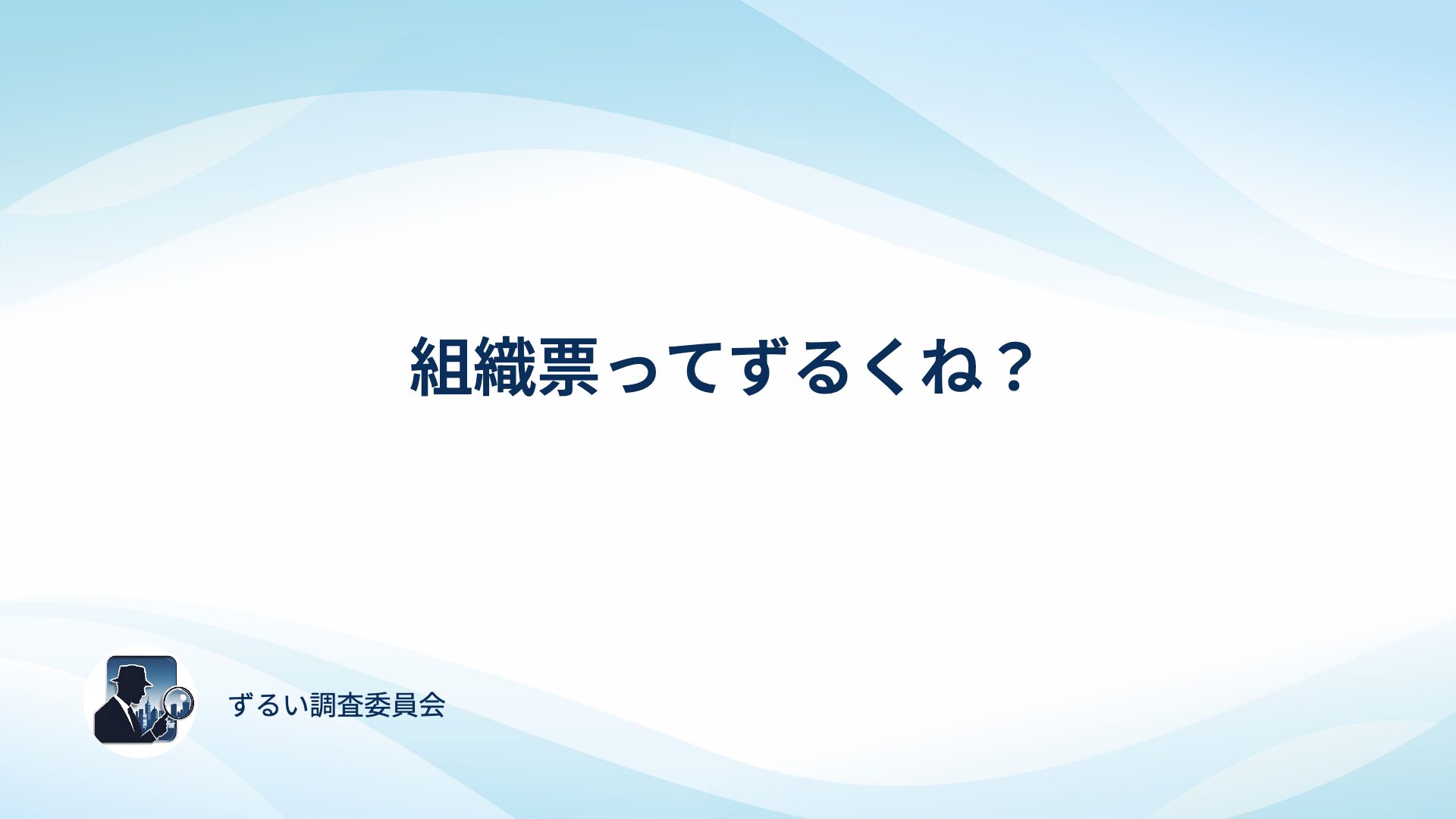 組織票ってずるくね？

ずるい調査委員会